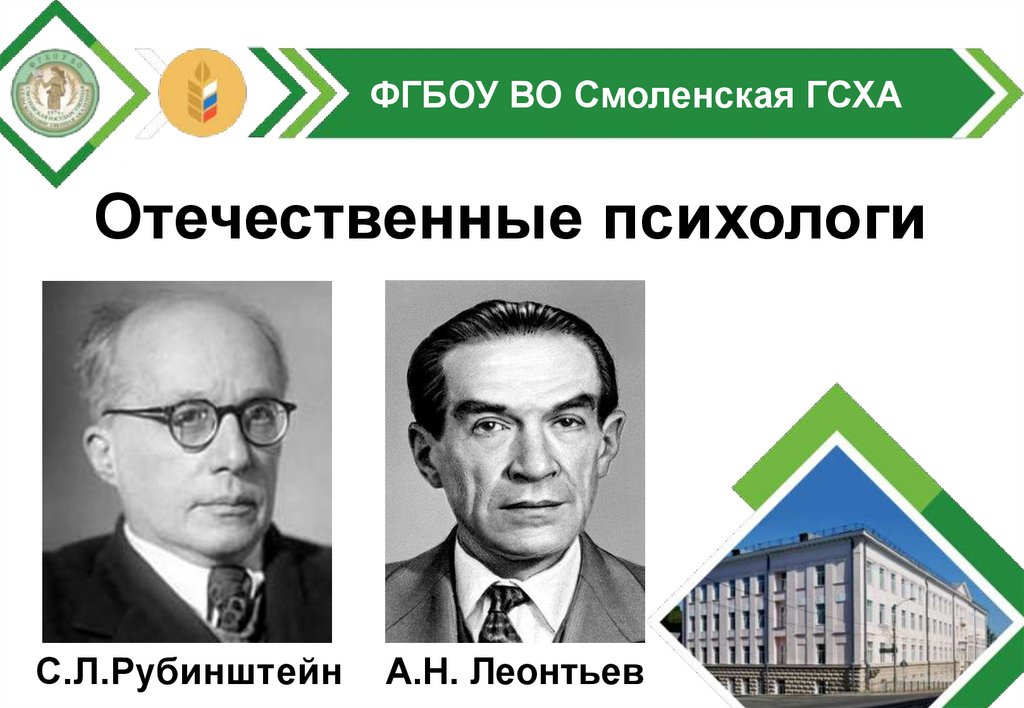 ФГБОУ ВО Смоленская ГСХА

Отечественные психологи

С.Л.Рубинштейн

А.Н. Леонтьев